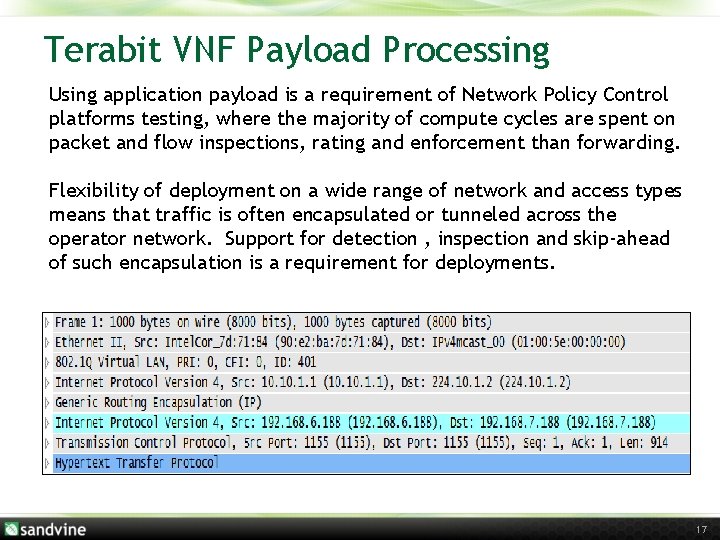 Terabit VNF Payload Processing

Using application payload is a requirement of Network Policy Control platforms testing, where the majority of compute cycles are spent on packet and flow inspections, rating and enforcement than forwarding.

Flexibility of deployment on a wide range of network and access types means that traffic is often encapsulated or tunneled across the operator network. Support for detection , inspection and skip-ahead of such encapsulation is a requirement for deployments.

Frame 1: 1000 bytes on wire (8000 bits), 1000 bytes captured (8000 bits)
Ethernet II, Src: IntelCor_7d:71:84 (90:e2:ba:7d:71:84), Dst: IPv4mcast_00 (01:00:5e:00:00:00)
802.1Q Virtual LAN, PRI: 0, CFI: 0, ID: 401
Internet Protocol Version 4, Src: 10.10.1.1 (10.10.1.1), Dst: 224.10.1.2 (224.10.1.2)
Generic Routing Encapsulation (IP)
Internet Protocol Version 4, Src: 192.168.6.188 (192.168.6.188), Dst: 192.168.7.188 (192.168.7.188)
Transmission Control Protocol, Src Port: 1155 (1155), Dst Port: 1155 (1155), Seq: 1, Ack: 1, Len: 914
Hypertext Transfer Protocol

sandvine
17